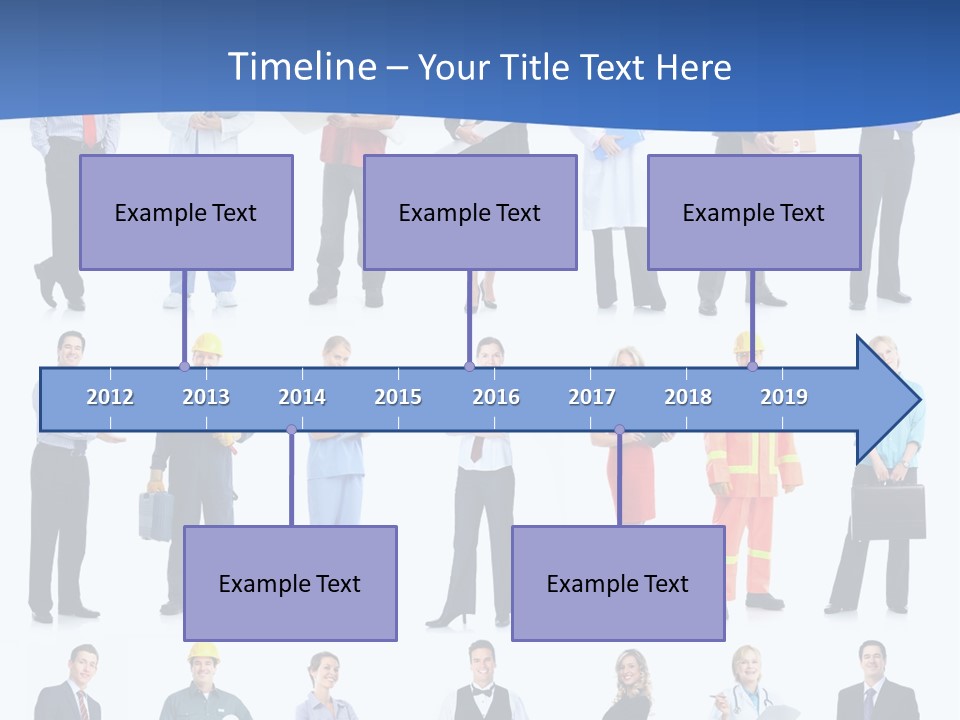 Timeline – Your Title Text Here

Example Text

Example Text

Example Text

2012 2013 2014 2015 2016 2017 2018 2019

Example Text

Example Text